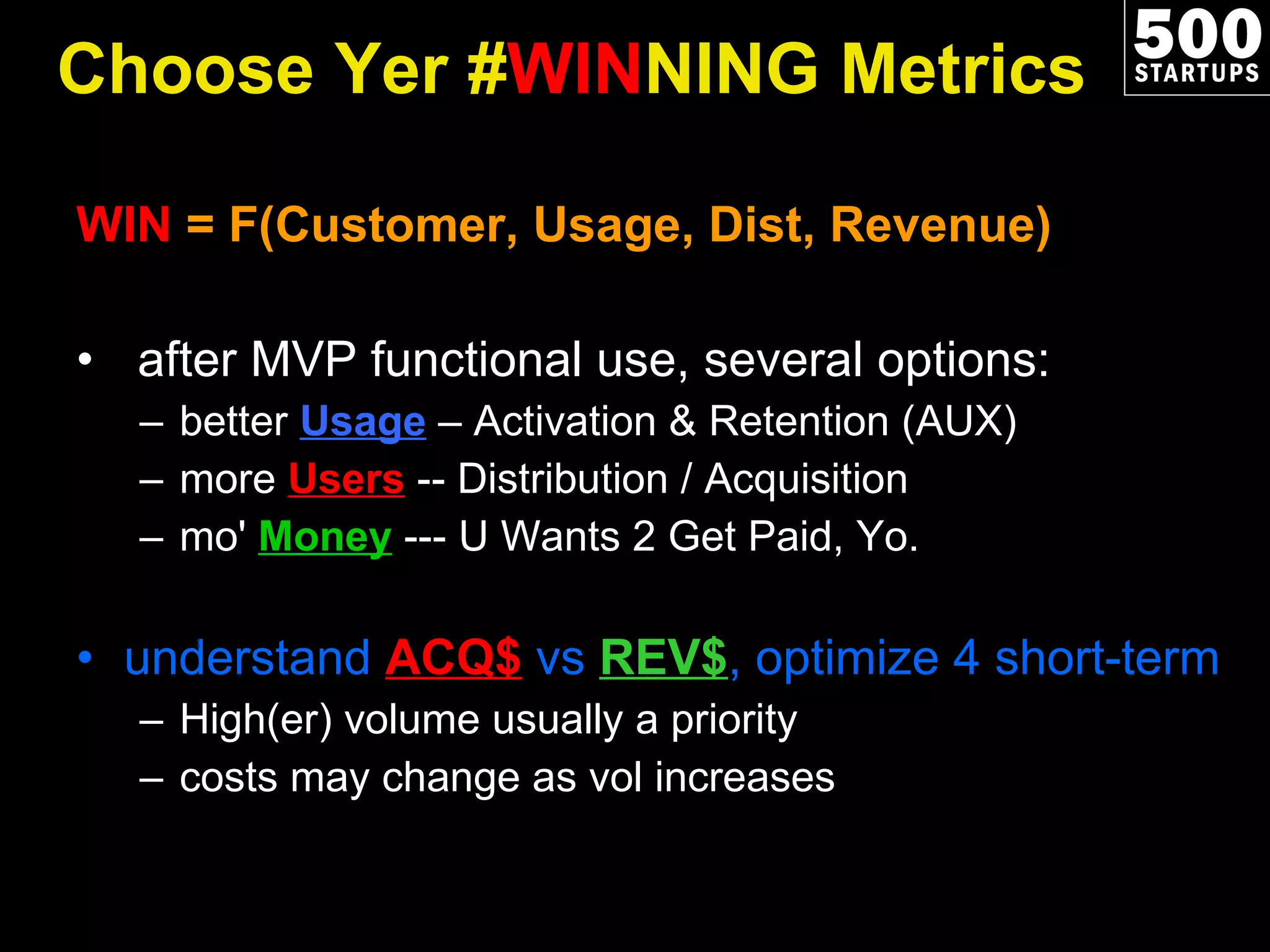 Choose Yer #WINNING Metrics

500 STARTUPS

WIN = F(Customer, Usage, Dist, Revenue)

• after MVP functional use, several options:
– better Usage – Activation & Retention (AUX)
– more Users -- Distribution / Acquisition
– mo' Money --- U Wants 2 Get Paid, Yo.

• understand ACQ$ vs REV$, optimize 4 short-term
– High(er) volume usually a priority
– costs may change as vol increases